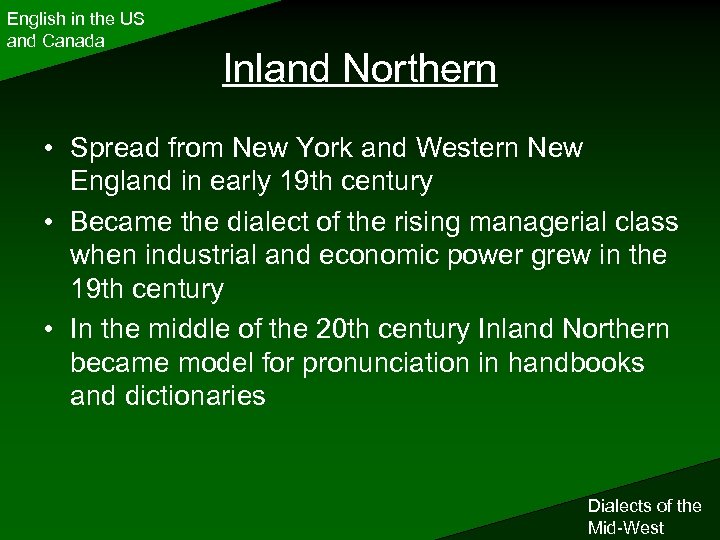 English in the US
and Canada

Inland Northern

• Spread from New York and Western New England in early 19th century

• Became the dialect of the rising managerial class when industrial and economic power grew in the 19th century

• In the middle of the 20th century Inland Northern became model for pronunciation in handbooks and dictionaries

Dialects of the
Mid-West